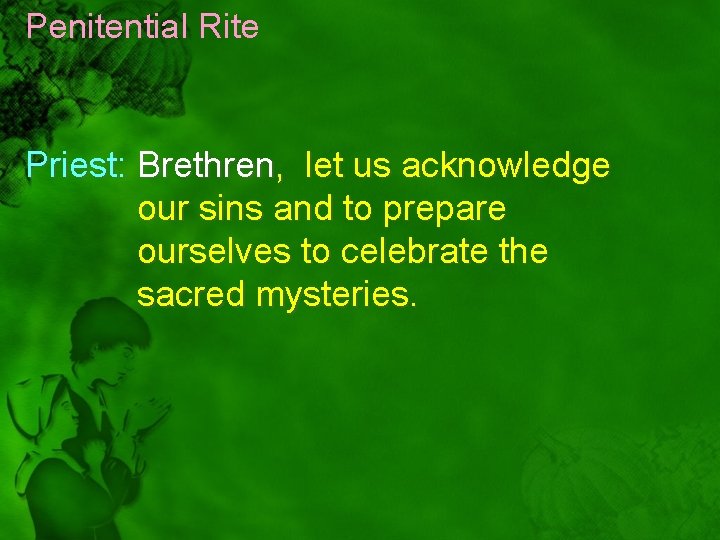 Penitential Rite

Priest: Brethren, let us acknowledge our sins and to prepare ourselves to celebrate the sacred mysteries.